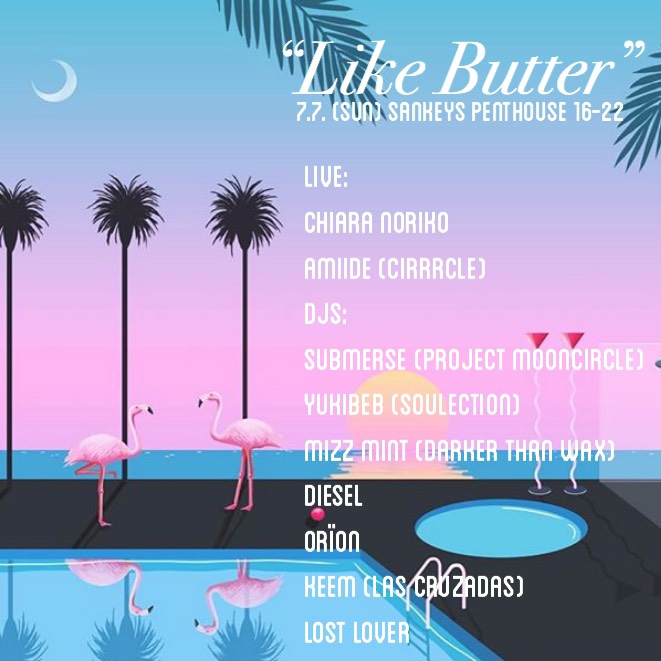 "Like Butter"
7.7. (SUN) SANKEYS PENTHOUSE 16-22

LIVE:
CHIARA NORIKO
AMIIDE (CIRRRCLE)
DJS:
SUBMERSE (PROJECT MOONCIRCLE)
YUKIBEB (SOULECTION)
MIZZ MINT (DARKER THAN WAX)
DIESEL
ORÏON
KEEM (LAS CRUZADAS)
LOST LOVER